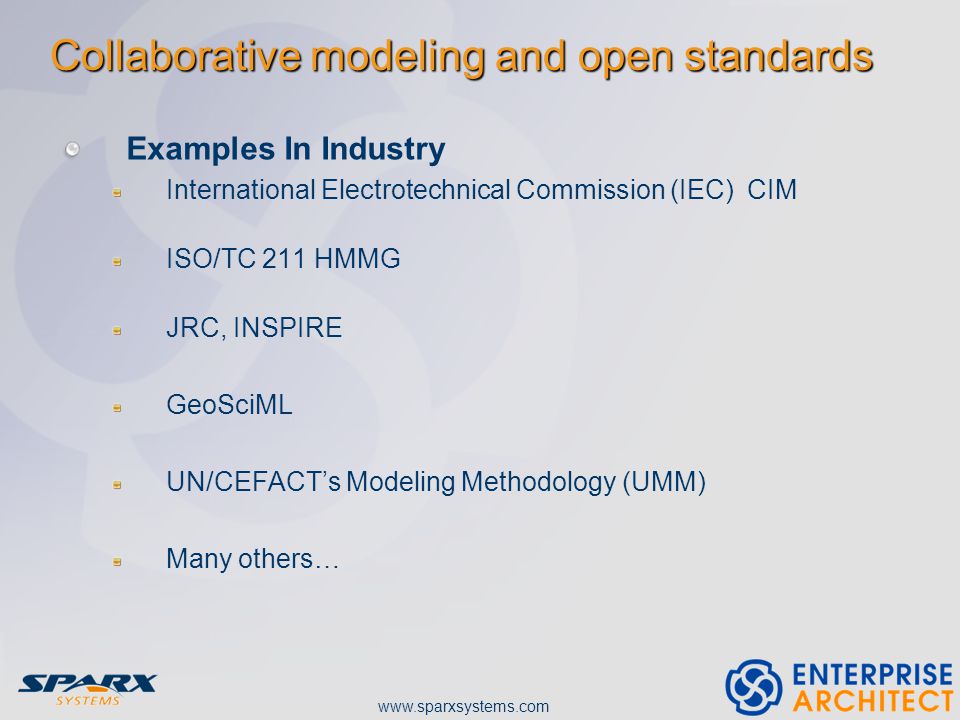 Collaborative modeling and open standards

Examples In Industry

International Electrotechnical Commission (IEC) CIM

ISO/TC 211 HMMG

JRC, INSPIRE

GeoSciML

UN/CEFACT's Modeling Methodology (UMM)

Many others…

SPARX SYSTEMS

www.sparxsystems.com

ENTERPRISE ARCHITECT